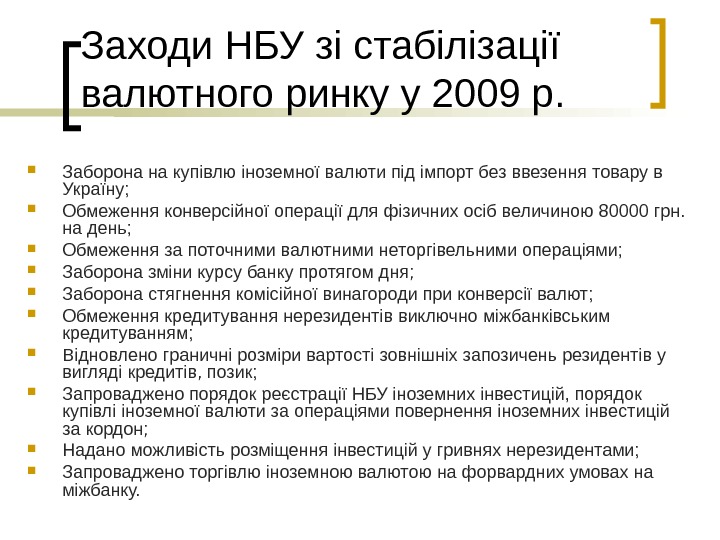 Заходи НБУ зі стабілізації валютного ринку у 2009 р.

- Заборона на купівлю іноземної валюти під імпорт без ввезення товару в Україну;
- Обмеження конверсійної операції для фізичних осіб величиною 80000 грн. на день;
- Обмеження за поточними валютними неторгівельними операціями;
- Заборона зміни курсу банку протягом дня;
- Заборона стягнення комісійної винагороди при конверсії валют;
- Обмеження кредитування нерезидентів виключно міжбанківським кредитуванням;
- Відновлено граничні розміри вартості зовнішніх запозичень резидентів у вигляді кредитів, позик;
- Запроваджено порядок реєстрації НБУ іноземних інвестицій, порядок купівлі іноземної валюти за операціями повернення іноземних інвестицій за кордон;
- Надано можливість розміщення інвестицій у гривнях нерезидентами;
- Запроваджено торгівлю іноземною валютою на форвардних умовах на міжбанку.